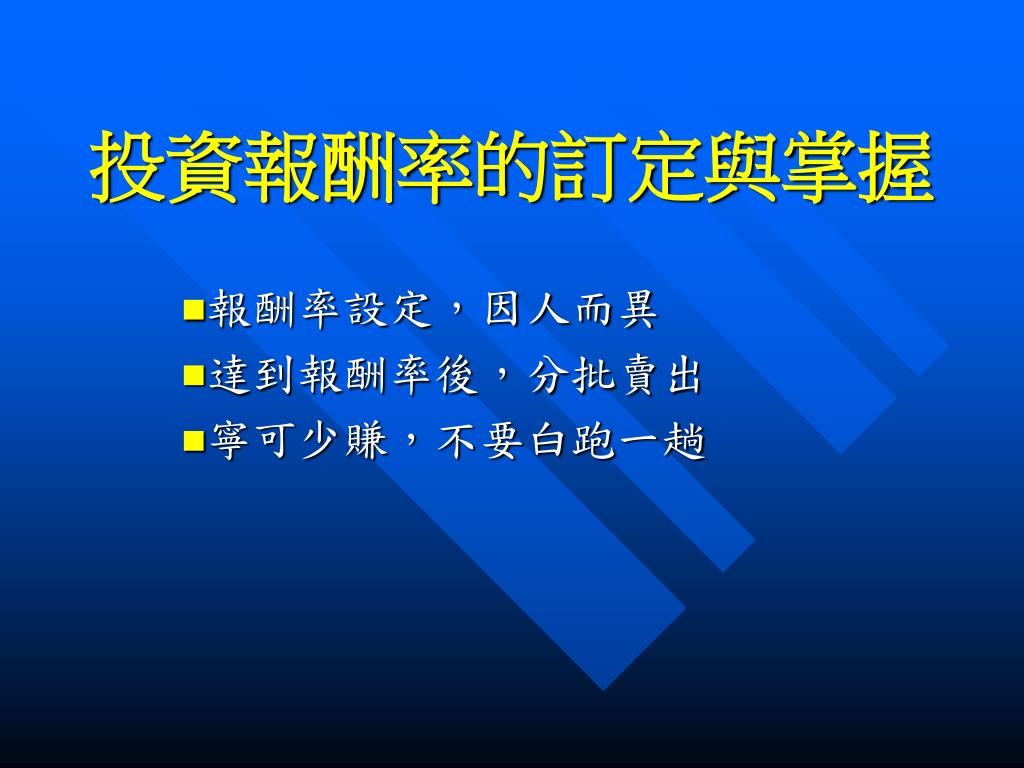 投資報酬率的訂定與掌握

■報酬率設定，因人而異
■達到報酬率後，分批賣出
■寧可少賺，不要白跑一趟